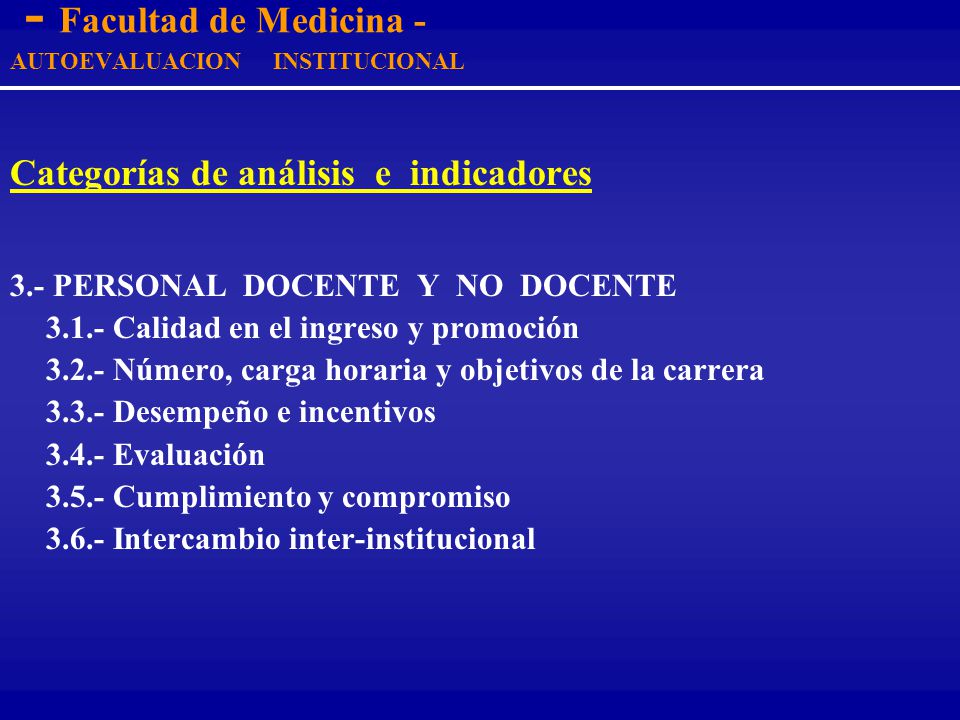 - Facultad de Medicina -
AUTOEVALUACION INSTITUCIONAL

Categorías de análisis e indicadores

3.- PERSONAL DOCENTE Y NO DOCENTE
3.1.- Calidad en el ingreso y promoción
3.2.- Número, carga horaria y objetivos de la carrera
3.3.- Desempeño e incentivos
3.4.- Evaluación
3.5.- Cumplimiento y compromiso
3.6.- Intercambio inter-institucional